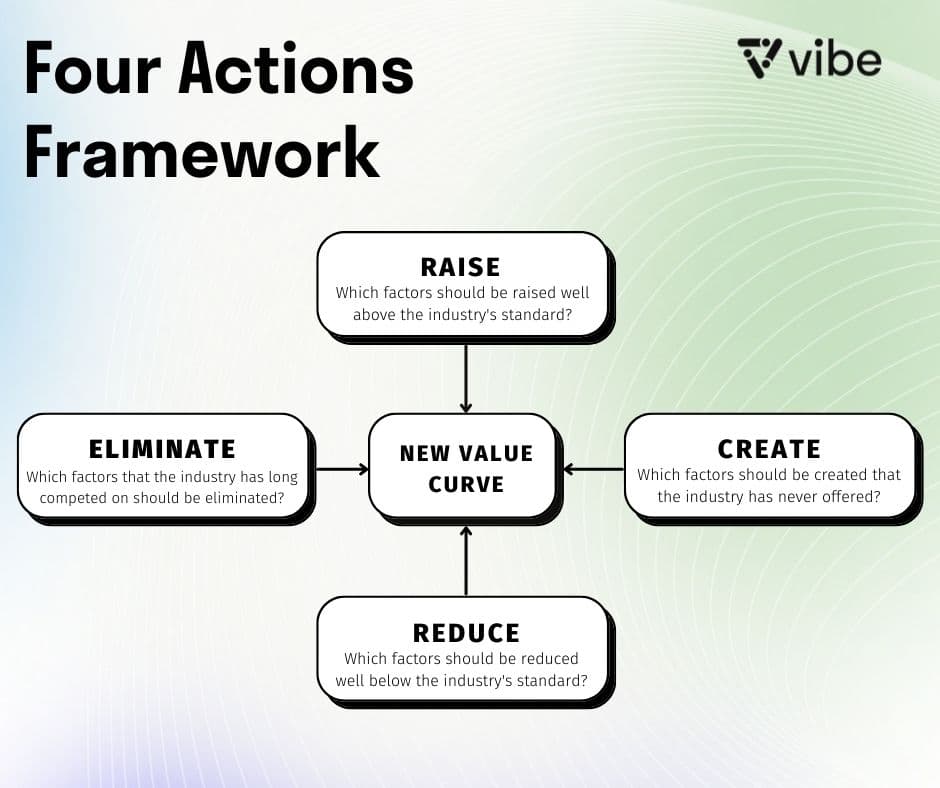 Four Actions Framework

vibe

RAISE
Which factors should be raised well above the industry's standard?

ELIMINATE
Which factors that the industry has long competed on should be eliminated?

NEW VALUE CURVE

CREATE
Which factors should be created that the industry has never offered?

REDUCE
Which factors should be reduced well below the industry's standard?